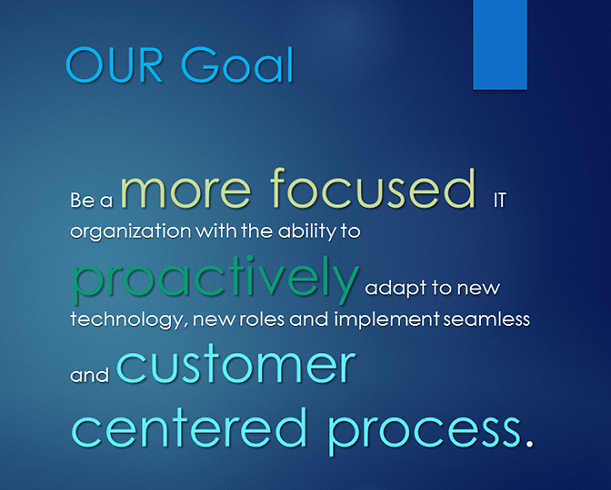 OUR Goal

Be a more focused IT organization with the ability to proactively adapt to new technology, new roles and implement seamless and customer centered process.